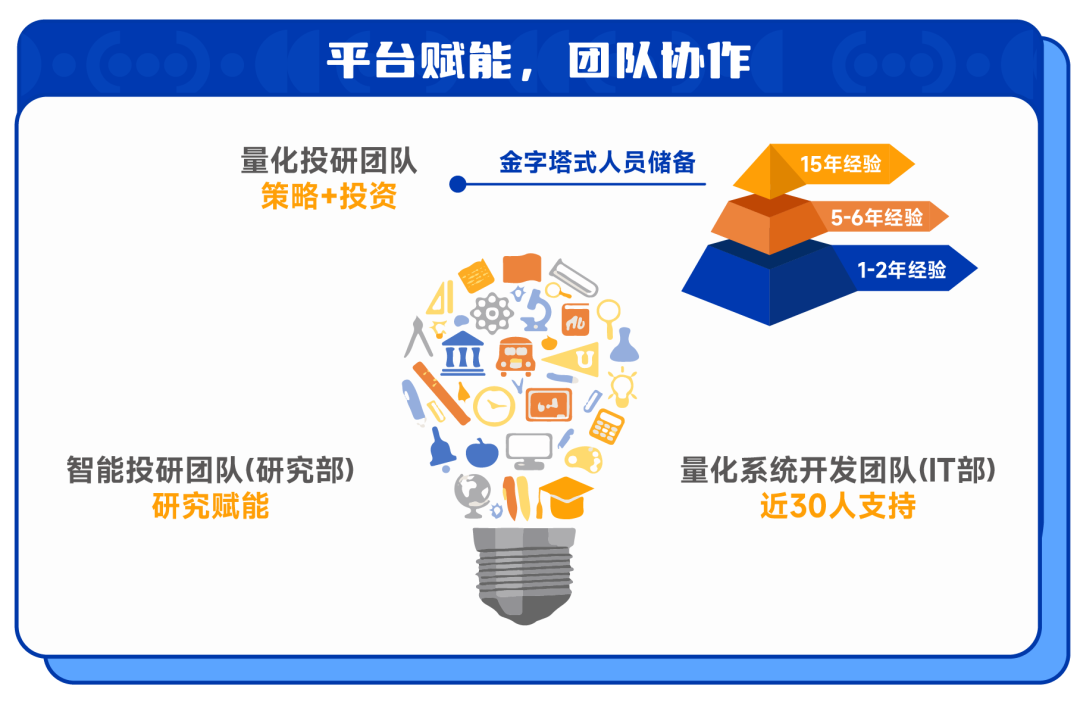 平台赋能，团队协作

量化投研团队
策略+投资

金字塔式人员储备

15年经验
5-6年经验
1-2年经验

智能投研团队(研究部)
研究赋能

量化系统开发团队(IT部)
近30人支持